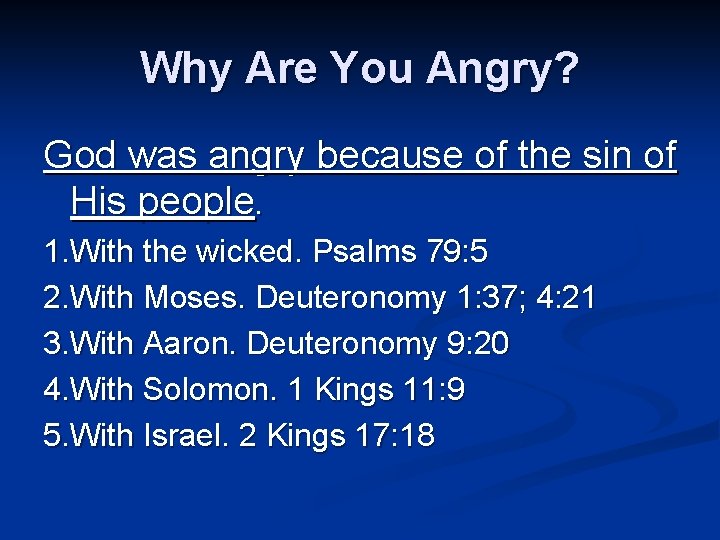 Why Are You Angry?

God was angry because of the sin of His people.

1.With the wicked. Psalms 79:5

2.With Moses. Deuteronomy 1:37; 4:21

3.With Aaron. Deuteronomy 9:20

4.With Solomon. 1 Kings 11:9

5.With Israel. 2 Kings 17:18